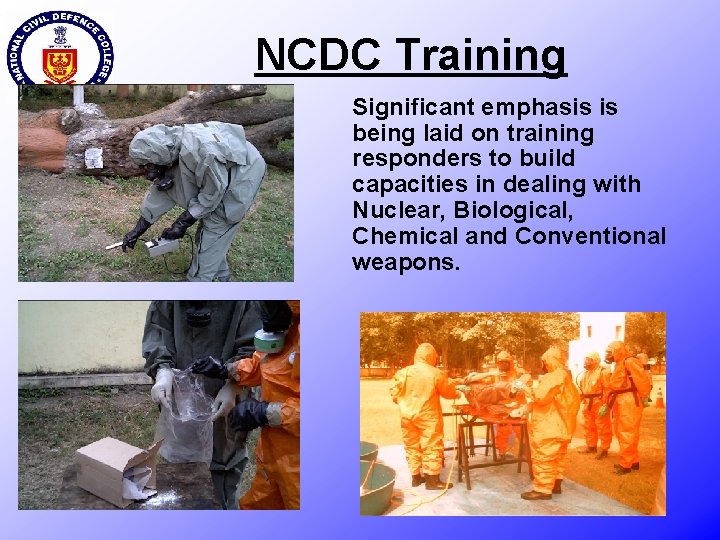 NATIONAL CIVIL DEFENCE COLLEGE

NCDC Training

Significant emphasis is being laid on training responders to build capacities in dealing with Nuclear, Biological, Chemical and Conventional weapons.